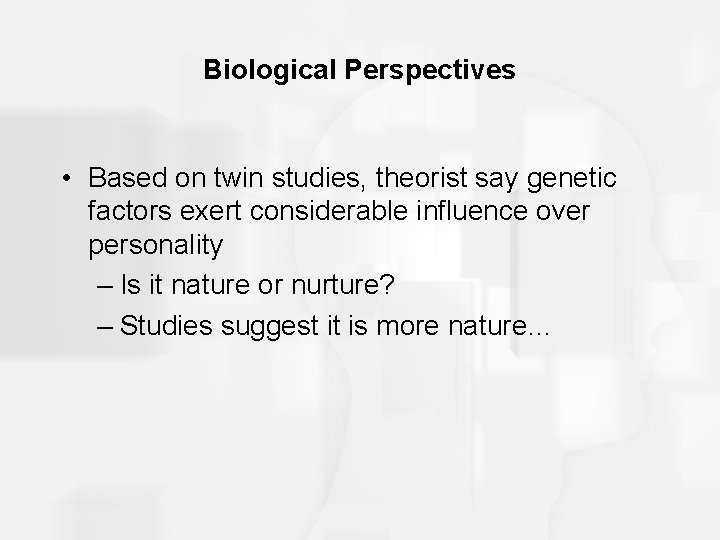 Biological Perspectives

• Based on twin studies, theorist say genetic factors exert considerable influence over personality
– Is it nature or nurture?
– Studies suggest it is more nature…